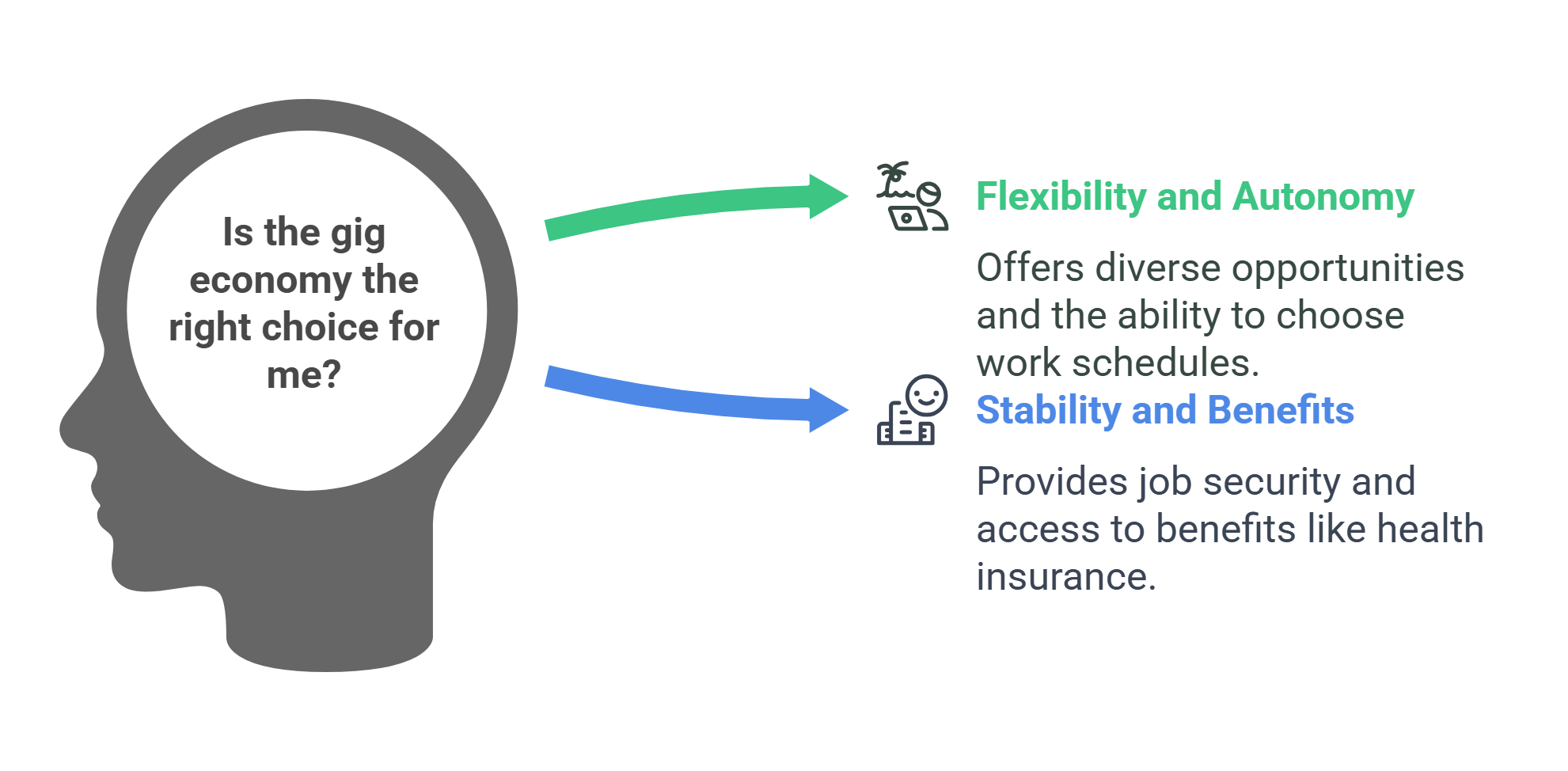 Is the gig economy the right choice for me?

Flexibility and Autonomy

Offers diverse opportunities and the ability to choose work schedules.

Stability and Benefits

Provides job security and access to benefits like health insurance.